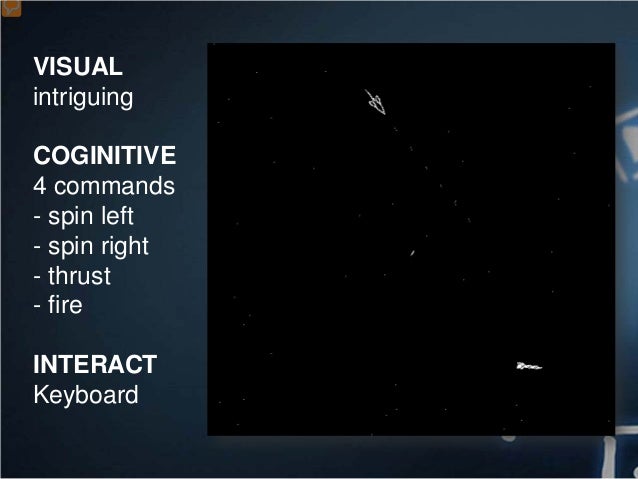 VISUAL
intriguing

COGINITIVE
4 commands
- spin left
- spin right
- thrust
- fire

INTERACT
Keyboard